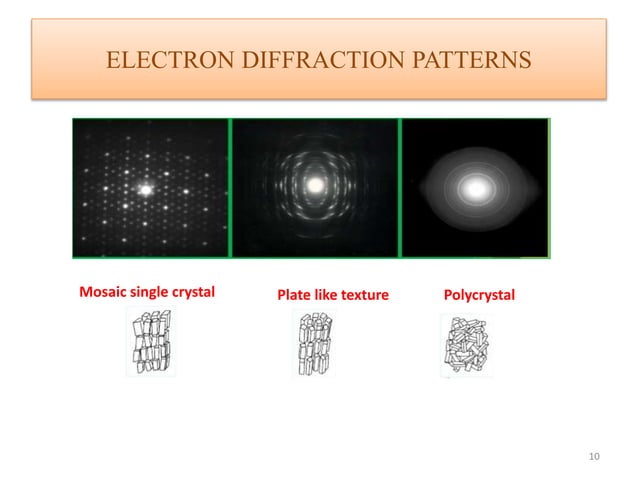 ELECTRON DIFFRACTION PATTERNS

Mosaic single crystal

Plate like texture

Polycrystal

10